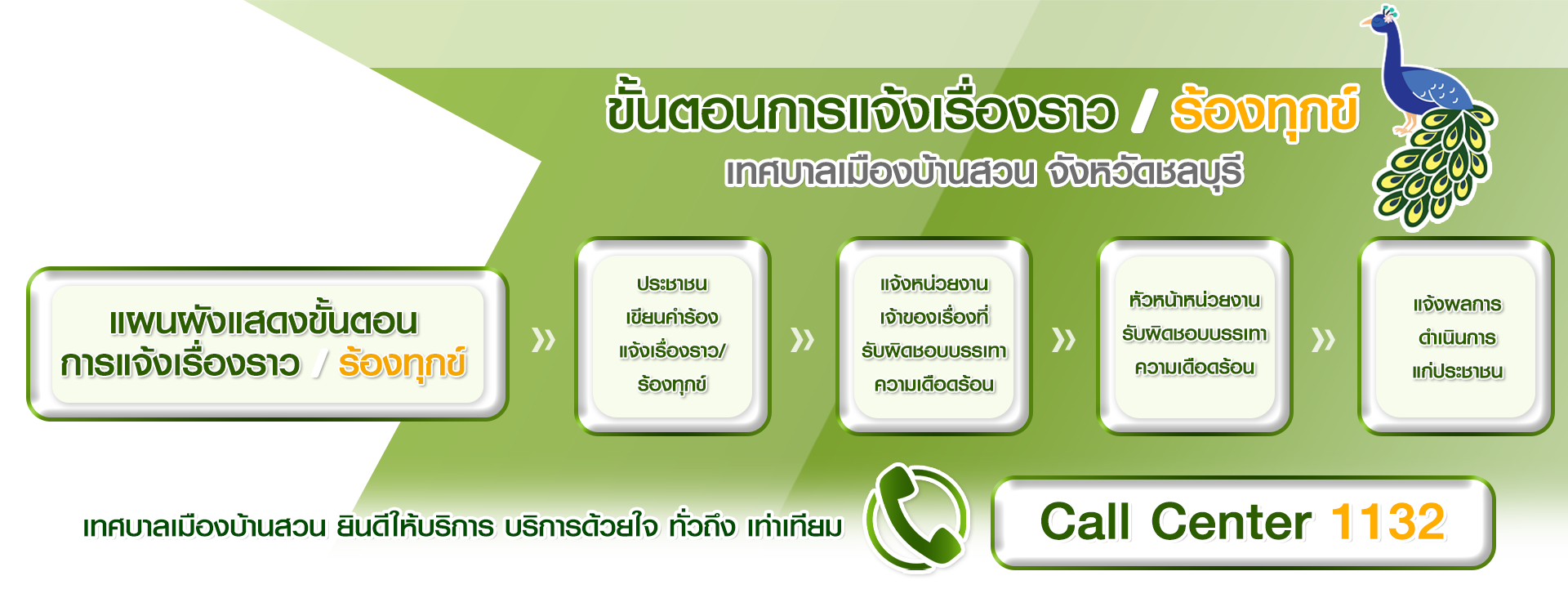 ขั้นตอนการแจ้งเรื่องราว / ร้องทุกข์
เทศบาลเมืองบ้านสวน จังหวัดชลบุรี

แผนผังแสดงขั้นตอน
การแจ้งเรื่องราว / ร้องทุกข์

»

ประชาชน
เขียนคำร้อง
แจ้งเรื่องราว/
ร้องทุกข์

»

แจ้งหน่วยงาน
เจ้าของเรื่องที่
รับผิดชอบบรรเทา
ความเดือดร้อน

»

หัวหน้าหน่วยงาน
รับผิดชอบบรรเทา
ความเดือดร้อน

»

แจ้งผลการ
ดำเนินการ
แก่ประชาชน

เทศบาลเมืองบ้านสวน ยินดีให้บริการ บริการด้วยใจ ทั่วถึง เท่าเทียม

Call Center 1132